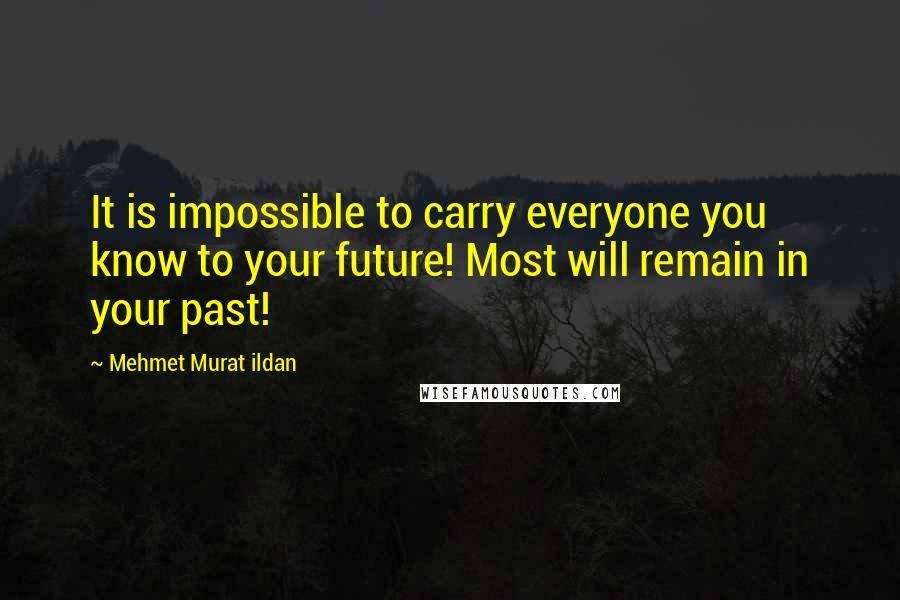 It is impossible to carry everyone you know to your future! Most will remain in your past!

~ Mehmet Murat ildan

WISEFAMOUSQUOTES.COM